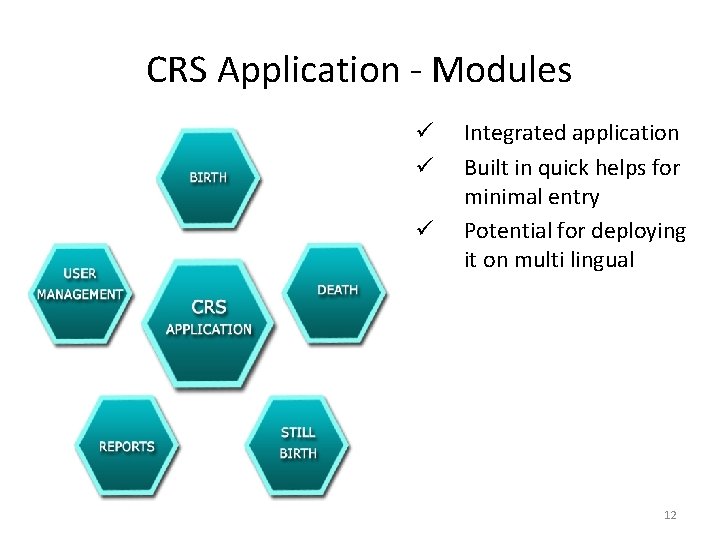 CRS Application - Modules

BIRTH

USER MANAGEMENT

CRS APPLICATION

DEATH

REPORTS

STILL BIRTH

✓ Integrated application
✓ Built in quick helps for minimal entry
✓ Potential for deploying it on multi lingual

12